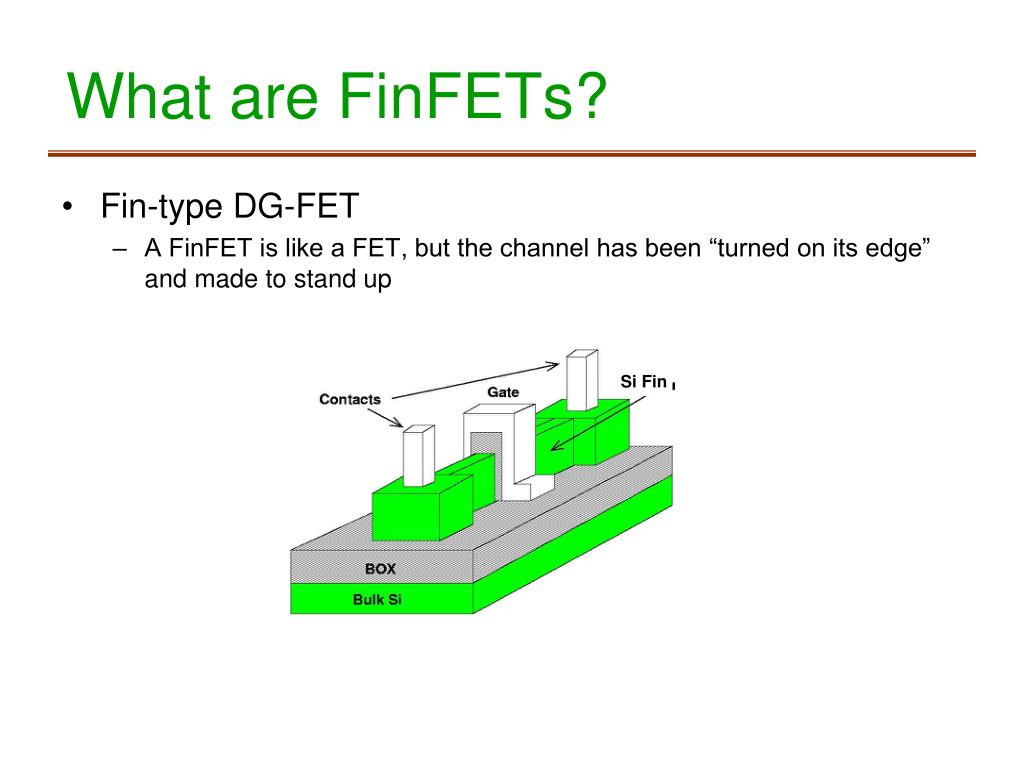 What are FinFETs?

• Fin-type DG-FET
 – A FinFET is like a FET, but the channel has been “turned on its edge” and made to stand up

Contacts
Gate
Si Fin
BOX
Bulk Si